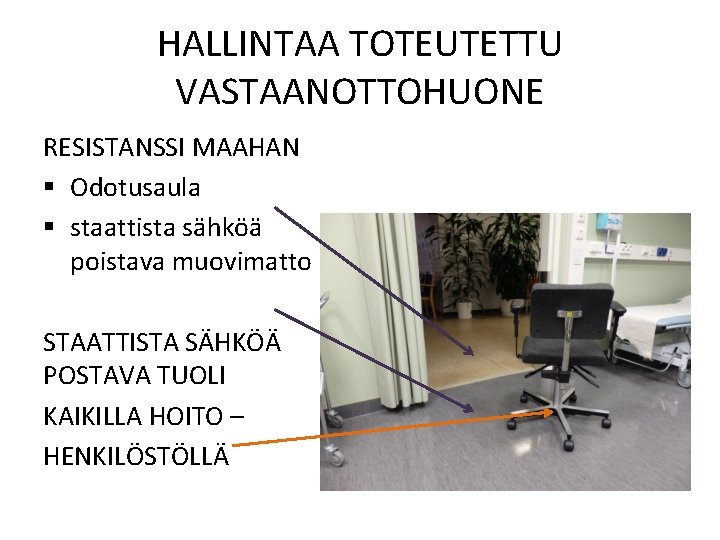 HALLINTAA TOTEUTETTU VASTAANOTTOHUONE

RESISTANSSI MAAHAN
▪ Odotusaula
▪ staattista sähköä poistava muovimatto

STAATTISTA SÄHKÖÄ POSTAVA TUOLI

KAIKILLA HOITO – HENKILÖSTÖLLÄ